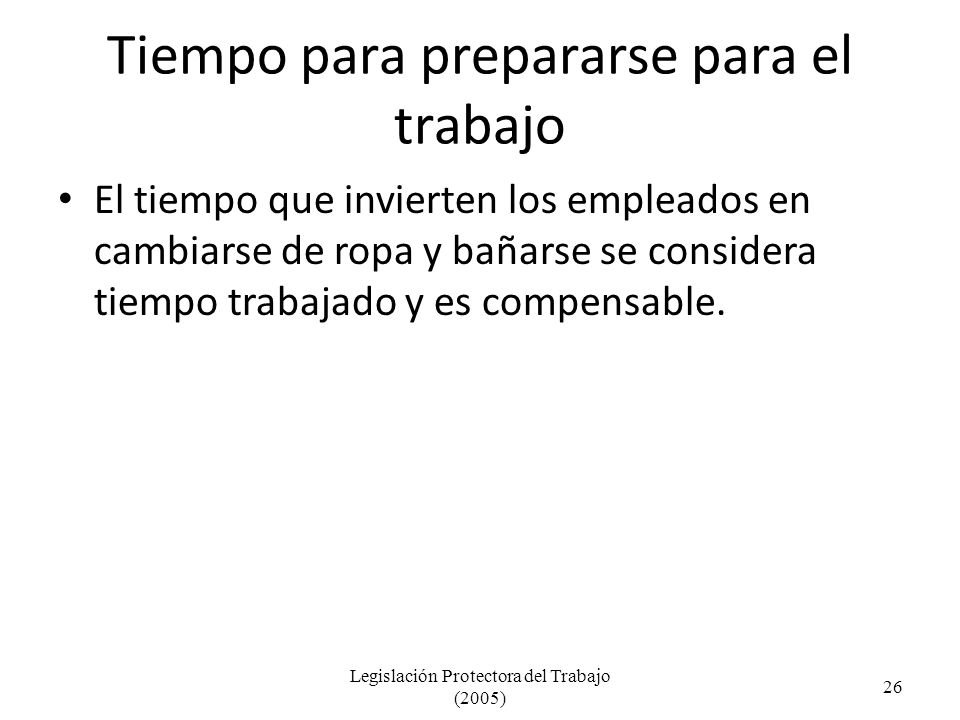 Tiempo para prepararse para el trabajo

• El tiempo que invierten los empleados en cambiarse de ropa y bañarse se considera tiempo trabajado y es compensable.

Legislación Protectora del Trabajo (2005)

26